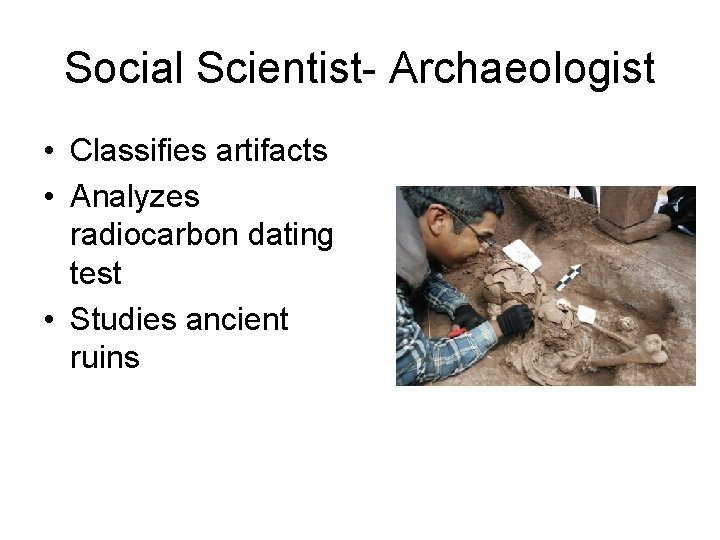 Social Scientist- Archaeologist

• Classifies artifacts
• Analyzes radiocarbon dating test
• Studies ancient ruins